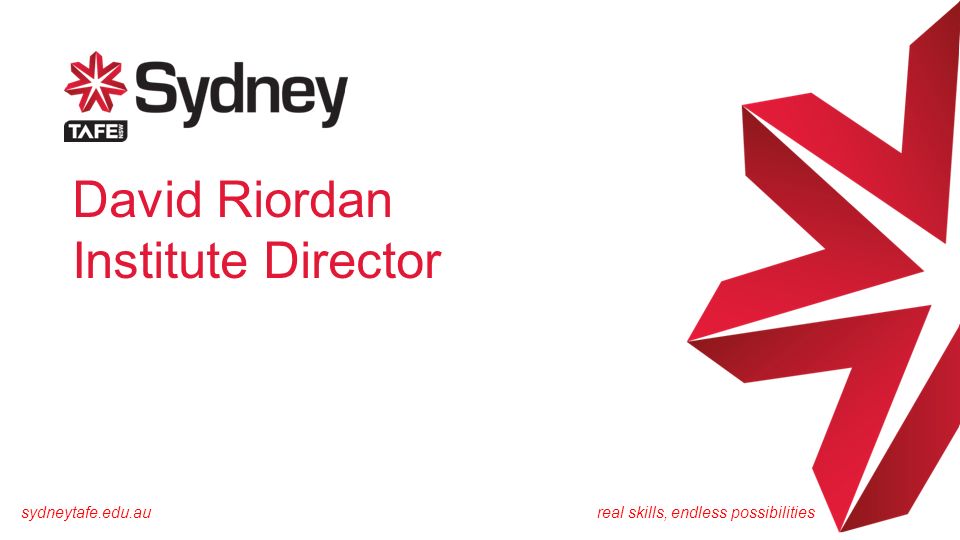 Sydney
TAFE NSW

David Riordan
Institute Director

sydneytafe.edu.au

real skills, endless possibilities